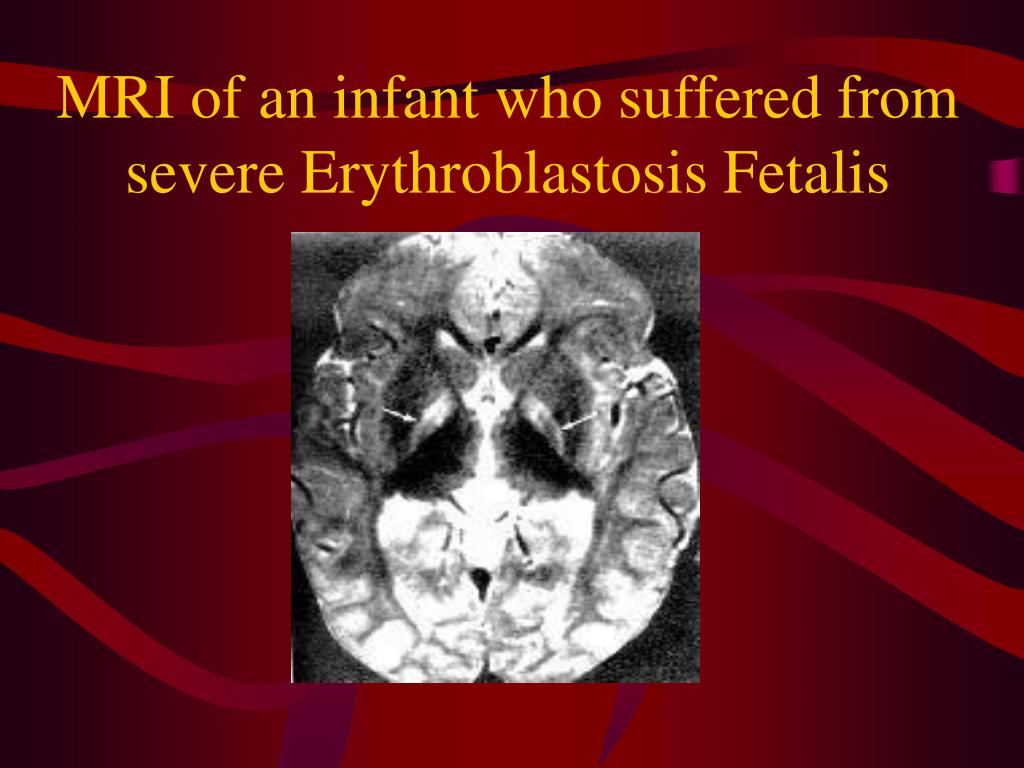 MRI of an infant who suffered from severe Erythroblastosis Fetalis